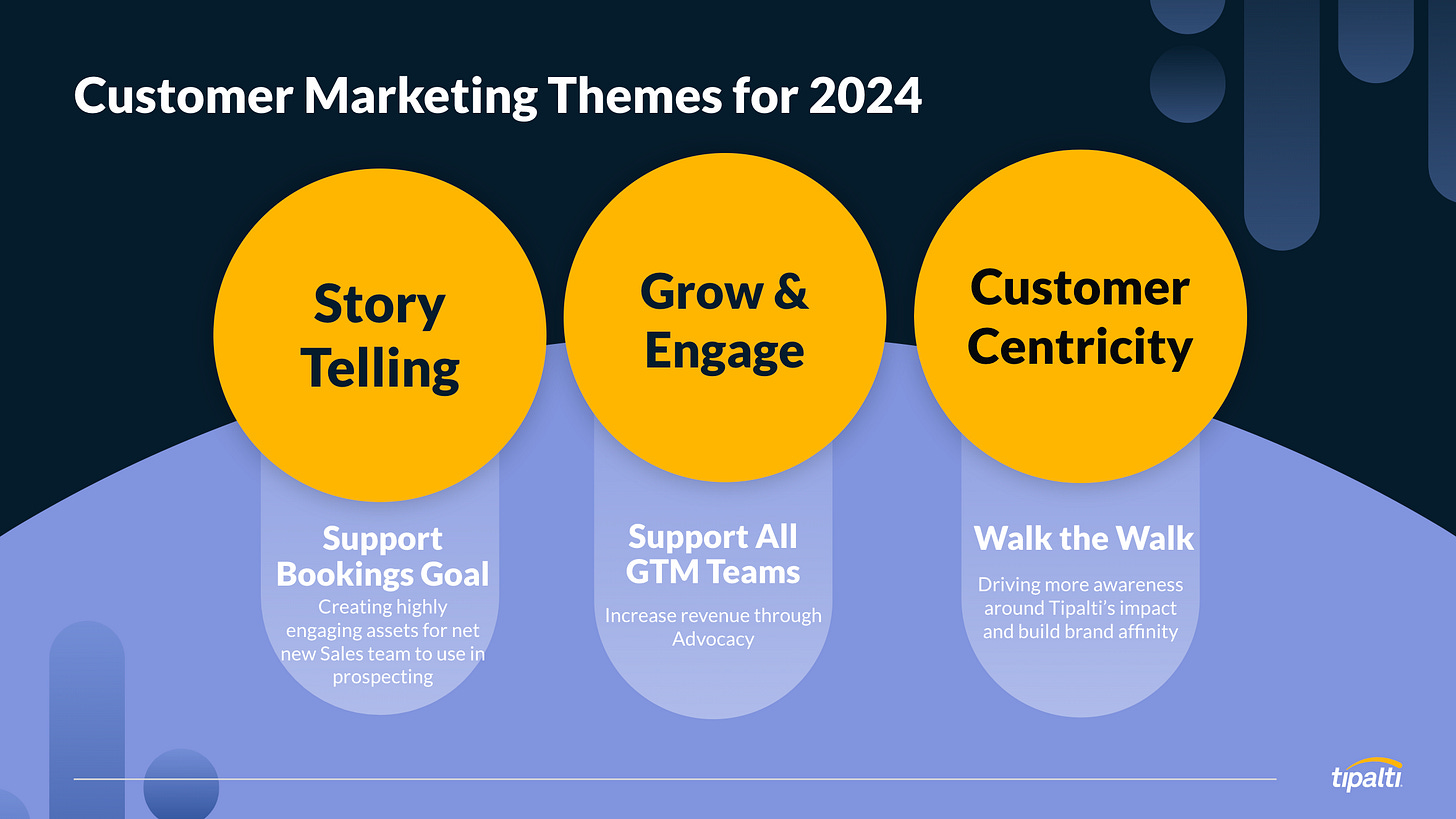 Customer Marketing Themes for 2024

Story Telling

Support Bookings Goal

Creating highly engaging assets for net new Sales team to use in prospecting

Grow & Engage

Support All GTM Teams

Increase revenue through Advocacy

Customer Centricity

Walk the Walk

Driving more awareness around Tipalti's impact and build brand affinity

tipalti